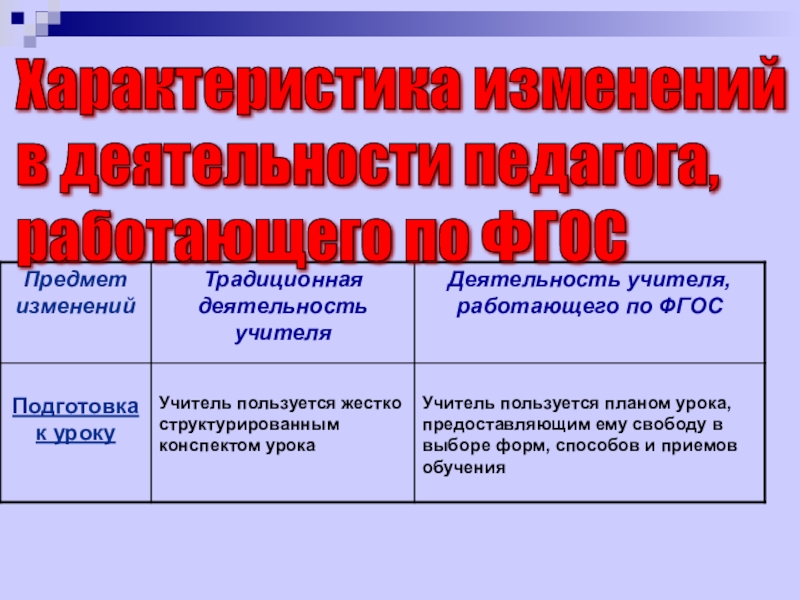 Характеристика изменений в деятельности педагога, работающего по ФГОС

| Предмет изменений | Традиционная деятельность учителя | Деятельность учителя, работающего по ФГОС |
|---|---|---|
| Подготовка к уроку | Учитель пользуется жестко структурированным конспектом урока | Учитель пользуется планом урока, предоставляющим ему свободу в выборе форм, способов и приемов обучения |